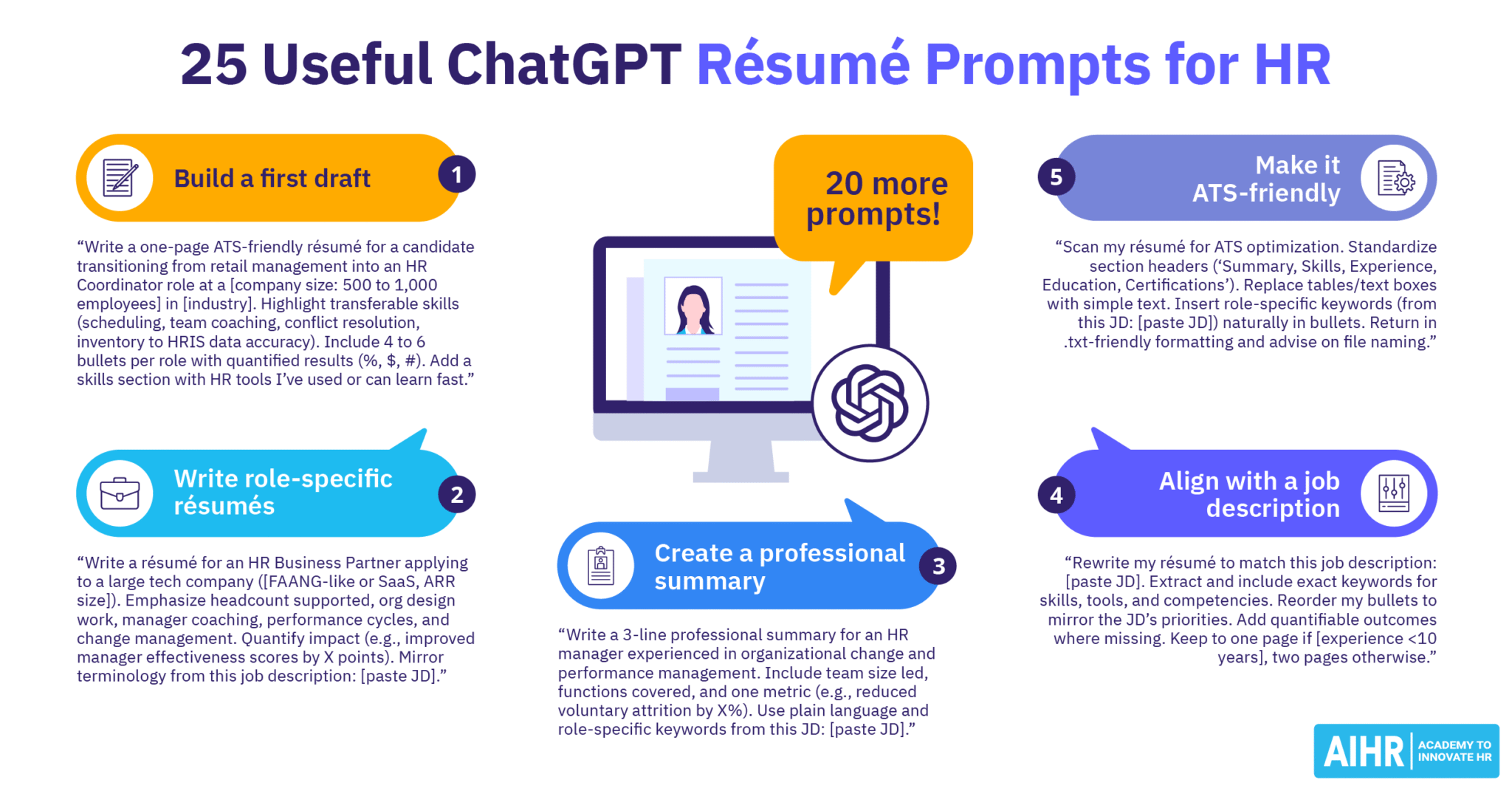 25 Useful ChatGPT Résumé Prompts for HR

Build a first draft 1

“Write a one-page ATS-friendly résumé for a candidate transitioning from retail management into an HR Coordinator role at a [company size: 500 to 1,000 employees] in [industry]. Highlight transferable skills (scheduling, team coaching, conflict resolution, inventory to HRIS data accuracy). Include 4 to 6 bullets per role with quantified results (%, $, #). Add a skills section with HR tools I’ve used or can learn fast.”

Write role-specific résumés 2

“Write a résumé for an HR Business Partner applying to a large tech company ([FAANG-like or SaaS, ARR size]). Emphasize headcount supported, org design work, manager coaching, performance cycles, and change management. Quantify impact (e.g., improved manager effectiveness scores by X points). Mirror terminology from this job description: [paste JD].”

20 more prompts!

Create a professional summary 3

“Write a 3-line professional summary for an HR manager experienced in organizational change and performance management. Include team size led, functions covered, and one metric (e.g., reduced voluntary attrition by X%). Use plain language and role-specific keywords from this JD: [paste JD].”

5 Make it ATS-friendly

“Scan my résumé for ATS optimization. Standardize section headers (‘Summary, Skills, Experience, Education, Certifications’). Replace tables/text boxes with simple text. Insert role-specific keywords (from this JD: [paste JD]) naturally in bullets. Return in .txt-friendly formatting and advise on file naming.”

4 Align with a job description

“Rewrite my résumé to match this job description: [paste JD]. Extract and include exact keywords for skills, tools, and competencies. Reorder my bullets to mirror the JD’s priorities. Add quantifiable outcomes where missing. Keep to one page if [experience <10 years], two pages otherwise.”

AIHR ACADEMY TO INNOVATE HR